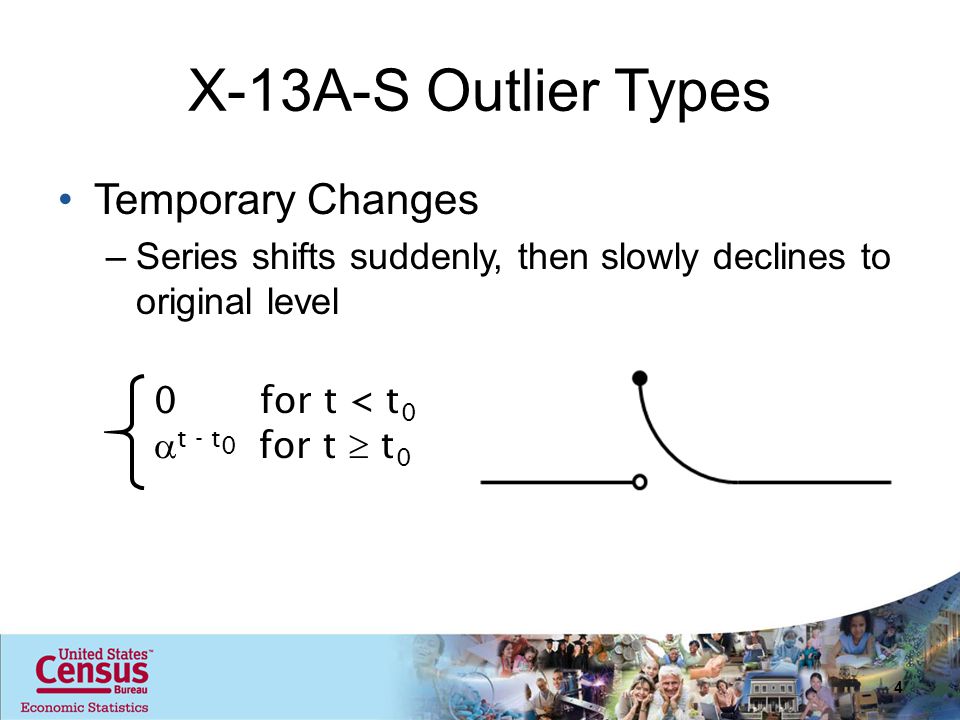 X-13A-S Outlier Types

• Temporary Changes
– Series shifts suddenly, then slowly declines to original level

$\begin{cases} 0 & \text{for } t < t_0 \\ \alpha^{t - t_0} & \text{for } t \geq t_0 \end{cases}$

United States™ Census Bureau
Economic Statistics

4